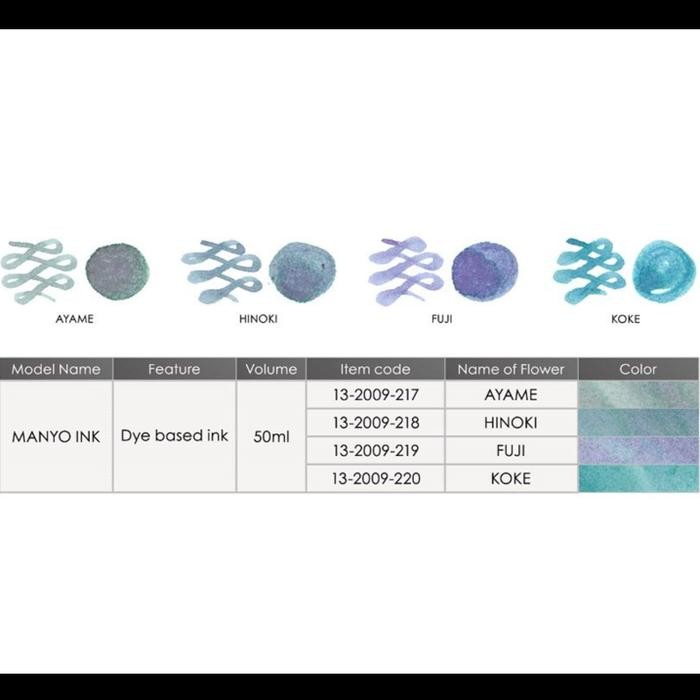 AYAME HINOKI FUJI KOKE

| Model Name | Feature | Volume | Item code | Name of Flower | Color |
|---|---|---|---|---|---|
| MANYO INK | Dye based ink | 50ml | 13-2009-217 | AYAME | |
| | | | 13-2009-218 | HINOKI | |
| | | | 13-2009-219 | FUJI | |
| | | | 13-2009-220 | KOKE | |